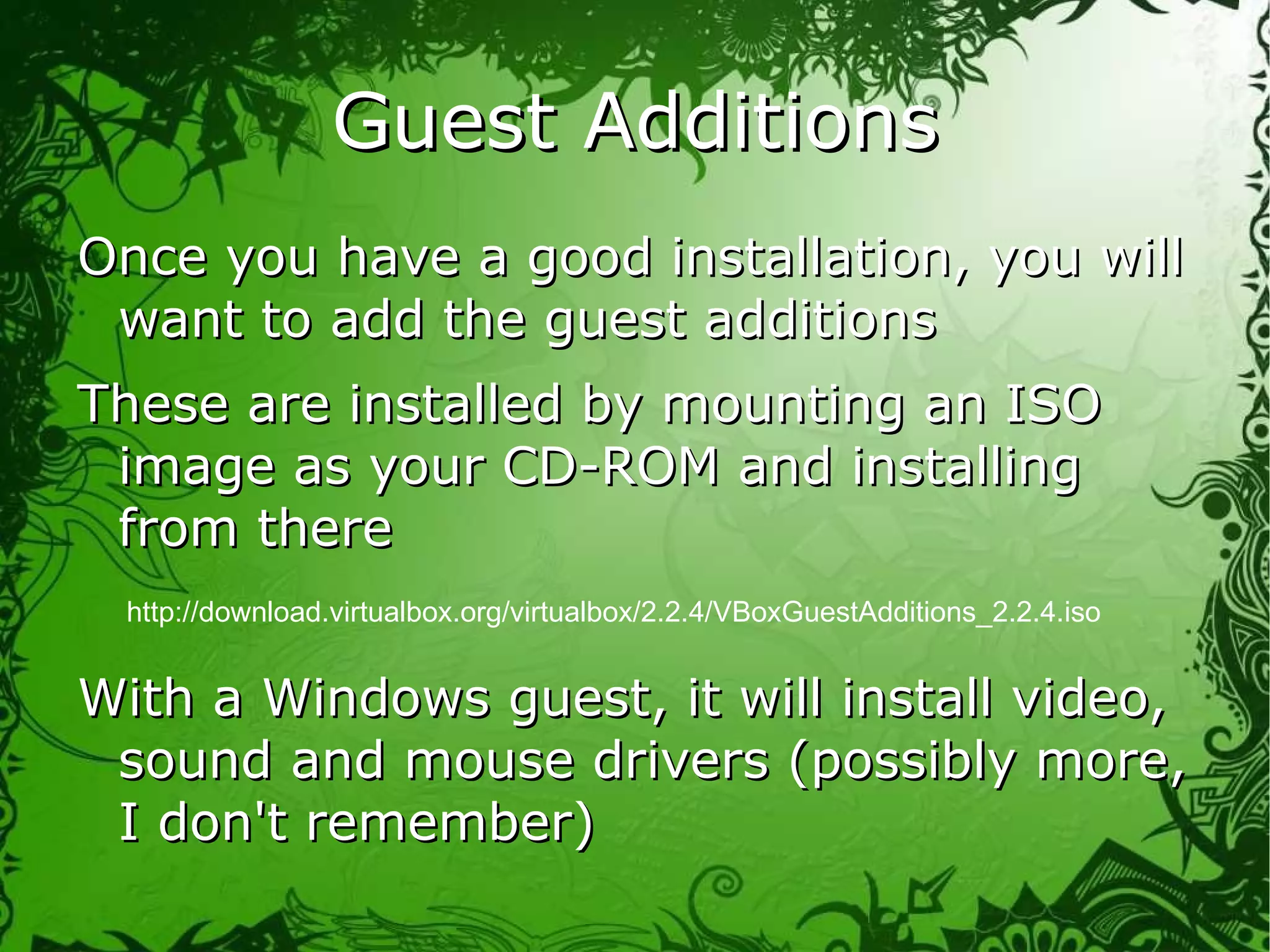 Guest Additions

Once you have a good installation, you will want to add the guest additions

These are installed by mounting an ISO image as your CD-ROM and installing from there

http://download.virtualbox.org/virtualbox/2.2.4/VBoxGuestAdditions_2.2.4.iso

With a Windows guest, it will install video, sound and mouse drivers (possibly more, I don't remember)